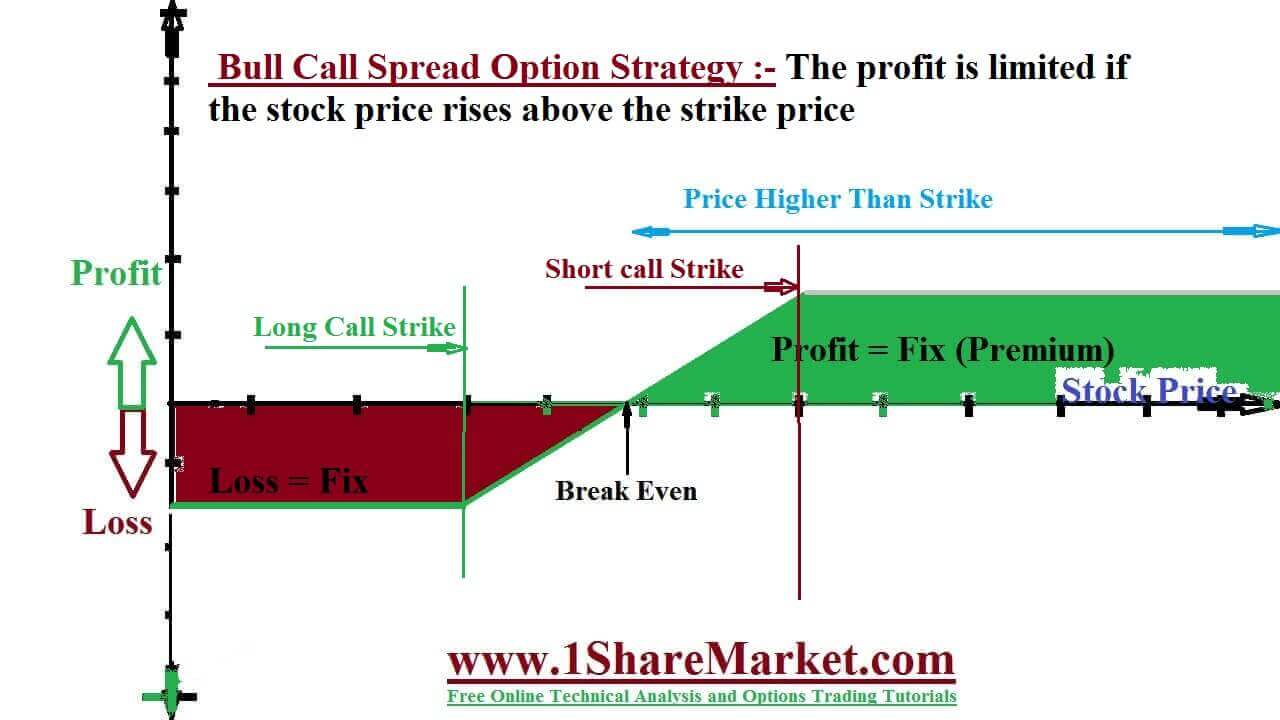 Bull Call Spread Option Strategy :- The profit is limited if the stock price rises above the strike price

Price Higher Than Strike

Profit

Short call Strike

Long Call Strike

Profit = Fix (Premium)

Stock Price

Loss = Fix

Break Even

Loss

www.1ShareMarket.com

Free Online Technical Analysis and Options Trading Tutorials